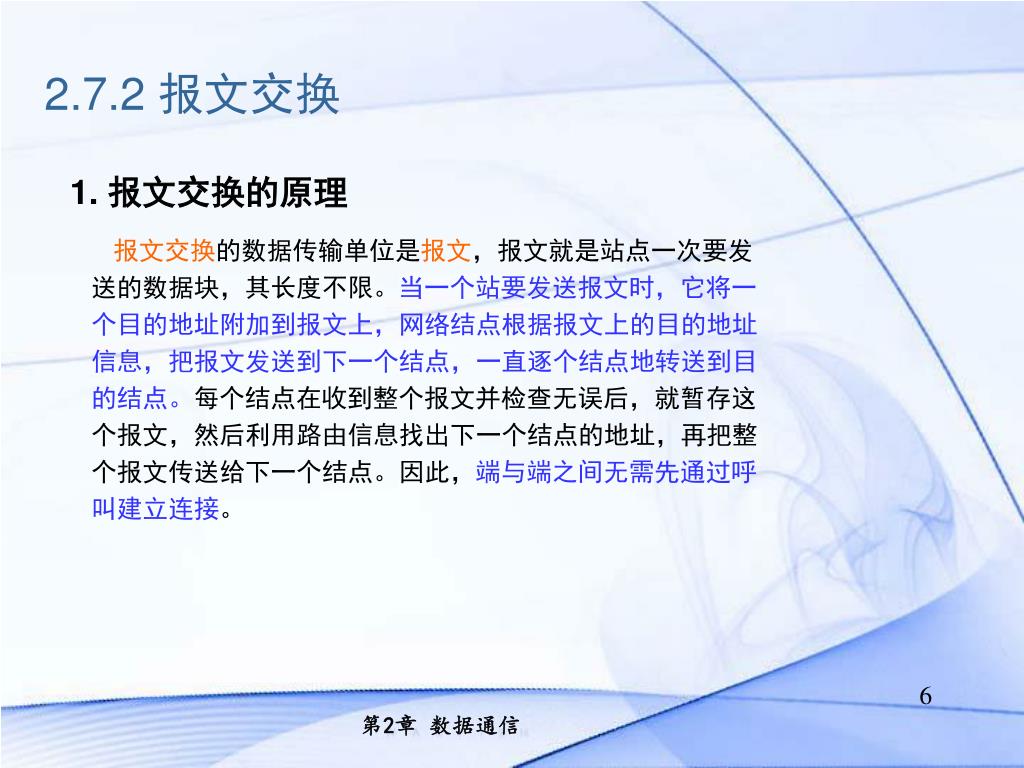 2.7.2 报文交换

1. 报文交换的原理

报文交换的数据传输单位是报文，报文就是站点一次要发送的数据块，其长度不限。当一个站要发送报文时，它将一个目的地址附加到报文上，网络结点根据报文上的目的地址信息，把报文发送到下一个结点，一直逐个结点地转送到目的结点。每个结点在收到整个报文并检查无误后，就暂存这个报文，然后利用路由信息找出下一个结点的地址，再把整个报文传送给下一个结点。因此，端与端之间无需先通过呼叫建立连接。

6

第2章 数据通信